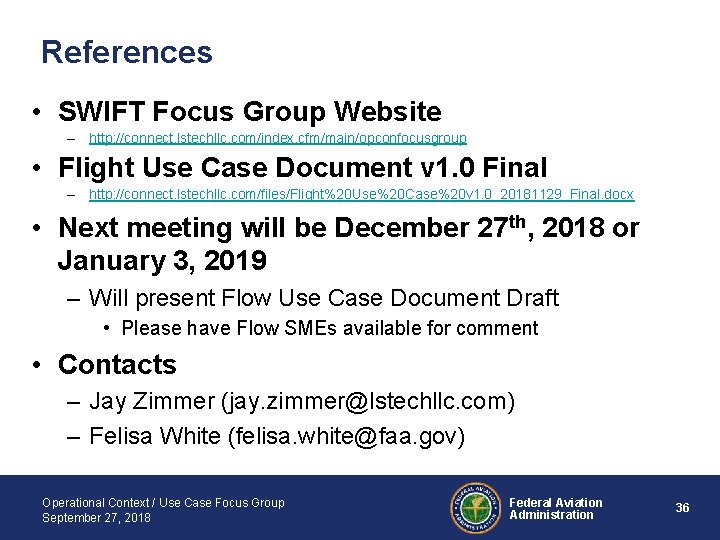 References

• SWIFT Focus Group Website
– http://connect.lstechllc.com/index.cfm/main/opconfocusgroup

• Flight Use Case Document v1.0 Final
– http://connect.lstechllc.com/files/Flight%20Use%20Case%20v1.0_20181129_Final.docx

• Next meeting will be December 27$^{th}$, 2018 or January 3, 2019
– Will present Flow Use Case Document Draft
• Please have Flow SMEs available for comment

• Contacts
– Jay Zimmer (jay.zimmer@lstechllc.com)
– Felisa White (felisa.white@faa.gov)

Operational Context / Use Case Focus Group
September 27, 2018

FEDERAL AVIATION ADMINISTRATION

Federal Aviation Administration

36